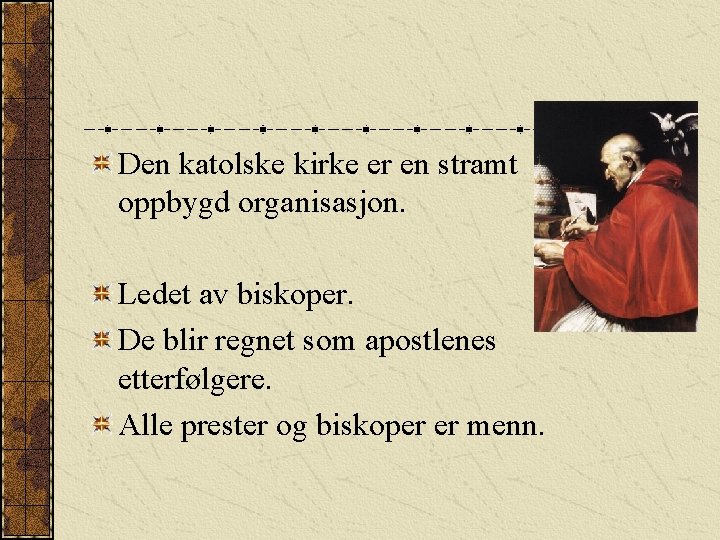 Den katolske kirke er en stramt oppbygd organisasjon.

Ledet av biskoper.

De blir regnet som apostlenes etterfølgere.

Alle prester og biskoper er menn.